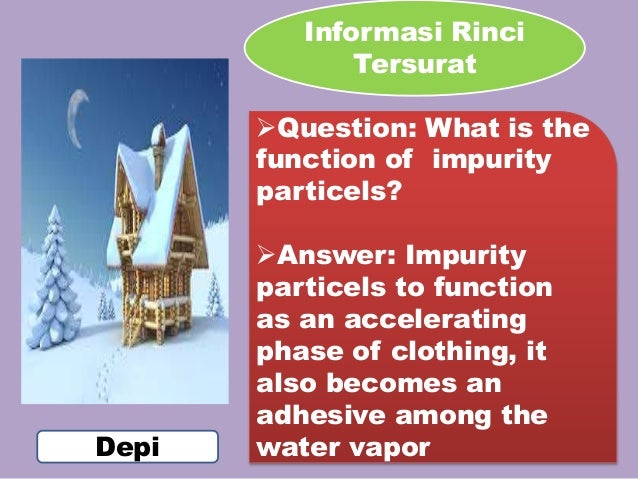 Informasi Rinci Tersurat

➢Question: What is the function of  impurity particels?

➢Answer: Impurity particels to function as an accelerating phase of clothing, it also becomes an adhesive among the water vapor

Depi